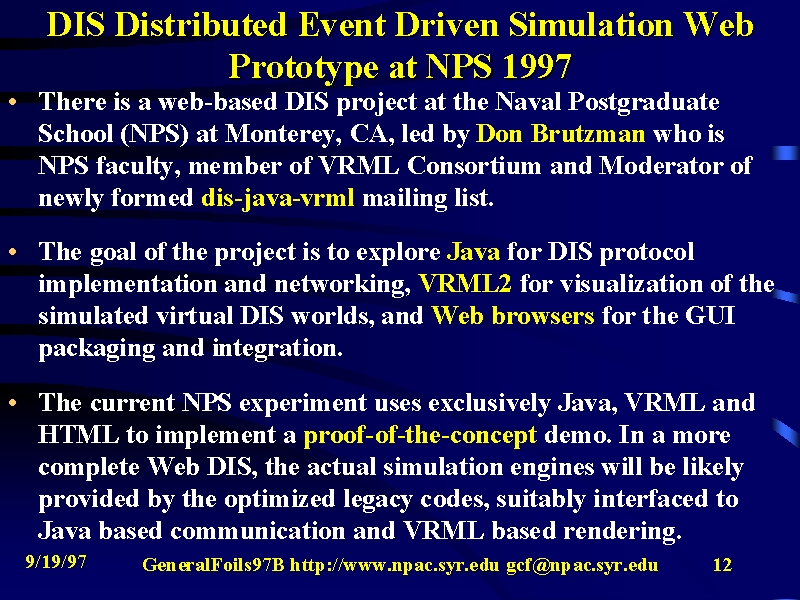 DIS Distributed Event Driven Simulation Web Prototype at NPS 1997

• There is a web-based DIS project at the Naval Postgraduate School (NPS) at Monterey, CA, led by Don Brutzman who is NPS faculty, member of VRML Consortium and Moderator of newly formed dis-java-vrml mailing list.

• The goal of the project is to explore Java for DIS protocol implementation and networking, VRML2 for visualization of the simulated virtual DIS worlds, and Web browsers for the GUI packaging and integration.

• The current NPS experiment uses exclusively Java, VRML and HTML to implement a proof-of-the-concept demo. In a more complete Web DIS, the actual simulation engines will be likely provided by the optimized legacy codes, suitably interfaced to Java based communication and VRML based rendering.

9/19/97 GeneralFoils97B http://www.npac.syr.edu gcf@npac.syr.edu 12